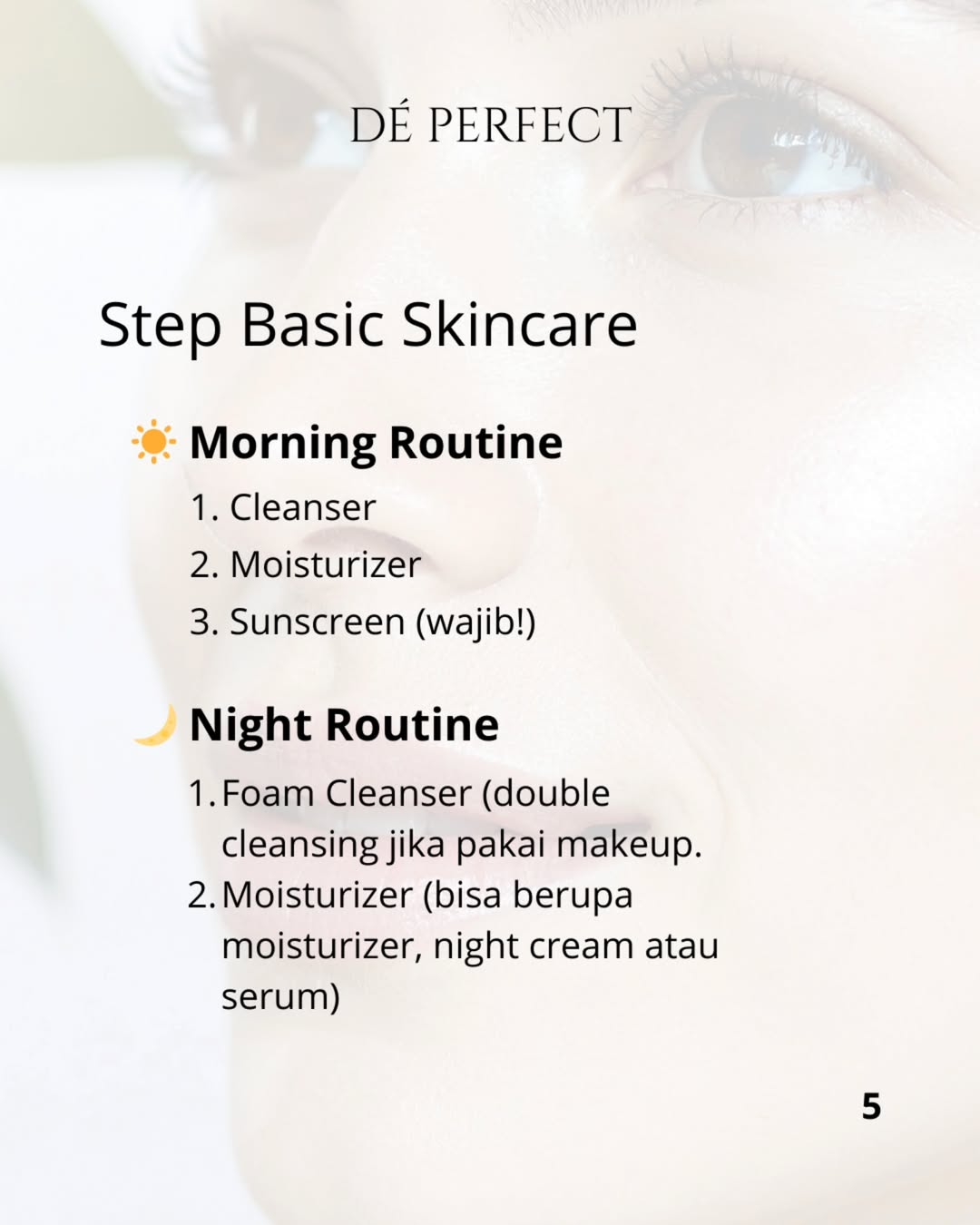 DÉ PERFECT

Step Basic Skincare

☀️ Morning Routine

1. Cleanser
2. Moisturizer
3. Sunscreen (wajib!)

🌙 Night Routine

1. Foam Cleanser (double cleansing jika pakai makeup.
2. Moisturizer (bisa berupa moisturizer, night cream atau serum)

5